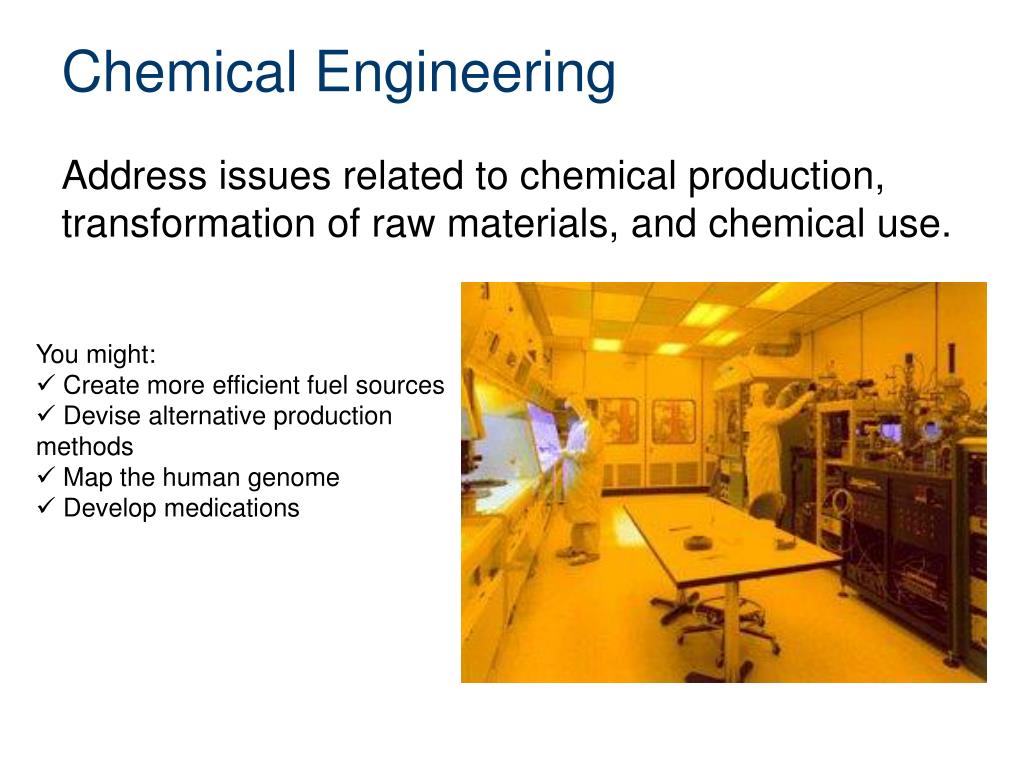 Chemical Engineering

Address issues related to chemical production, transformation of raw materials, and chemical use.

You might:
✓ Create more efficient fuel sources
✓ Devise alternative production methods
✓ Map the human genome
✓ Develop medications